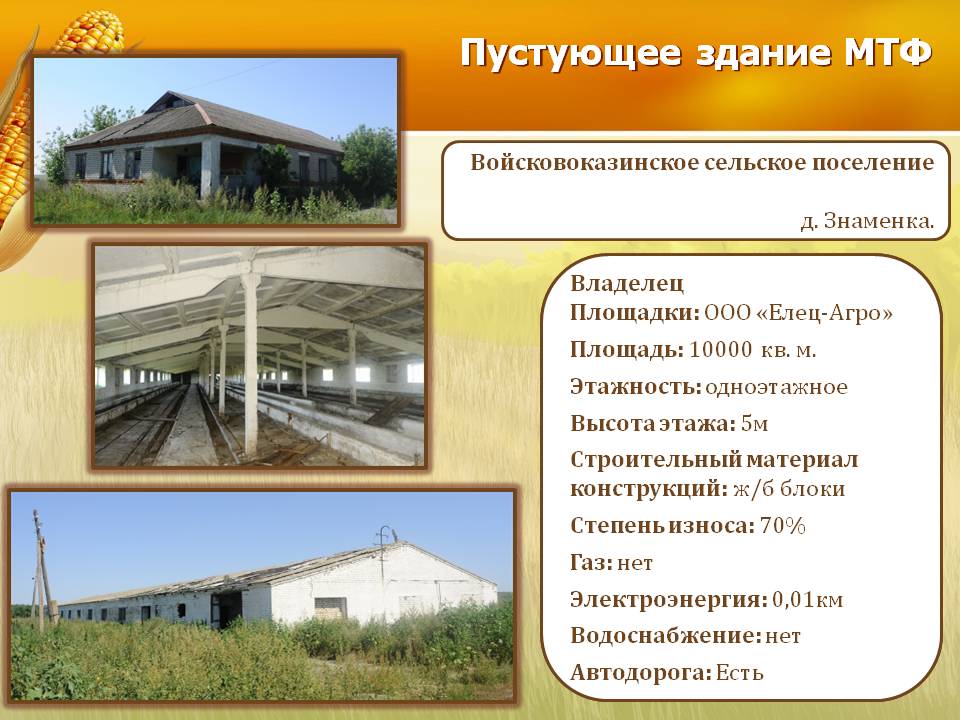 Пустующее здание МТФ

Войсковоказинское сельское поселение

д. Знаменка.

Владелец Площадки: ООО «Елец-Агро»

Площадь: 10000 кв. м.

Этажность: одноэтажное

Высота этажа: 5м

Строительный материал конструкций: ж/б блоки

Степень износа: 70%

Газ: нет

Электроэнергия: 0,01км

Водоснабжение: нет

Автодорога: Есть